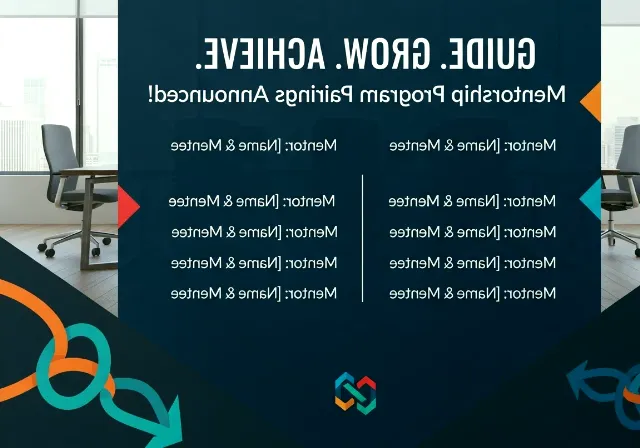 GUIDE. GROW. ACHIEVE.

Mentorship Program Pairings Announced!

Mentor: [Name & Mentee

Mentor: [Name & Mentee

Mentor: [Name & Mentee

Mentor: [Name & Mentee

Mentor: [Name & Mentee

Mentor: [Name & Mentee

Mentor: [Name & Mentee

Mentor: [Name & Mentee

Mentor: [Name & Mentee

Mentor: [Name & Mentee